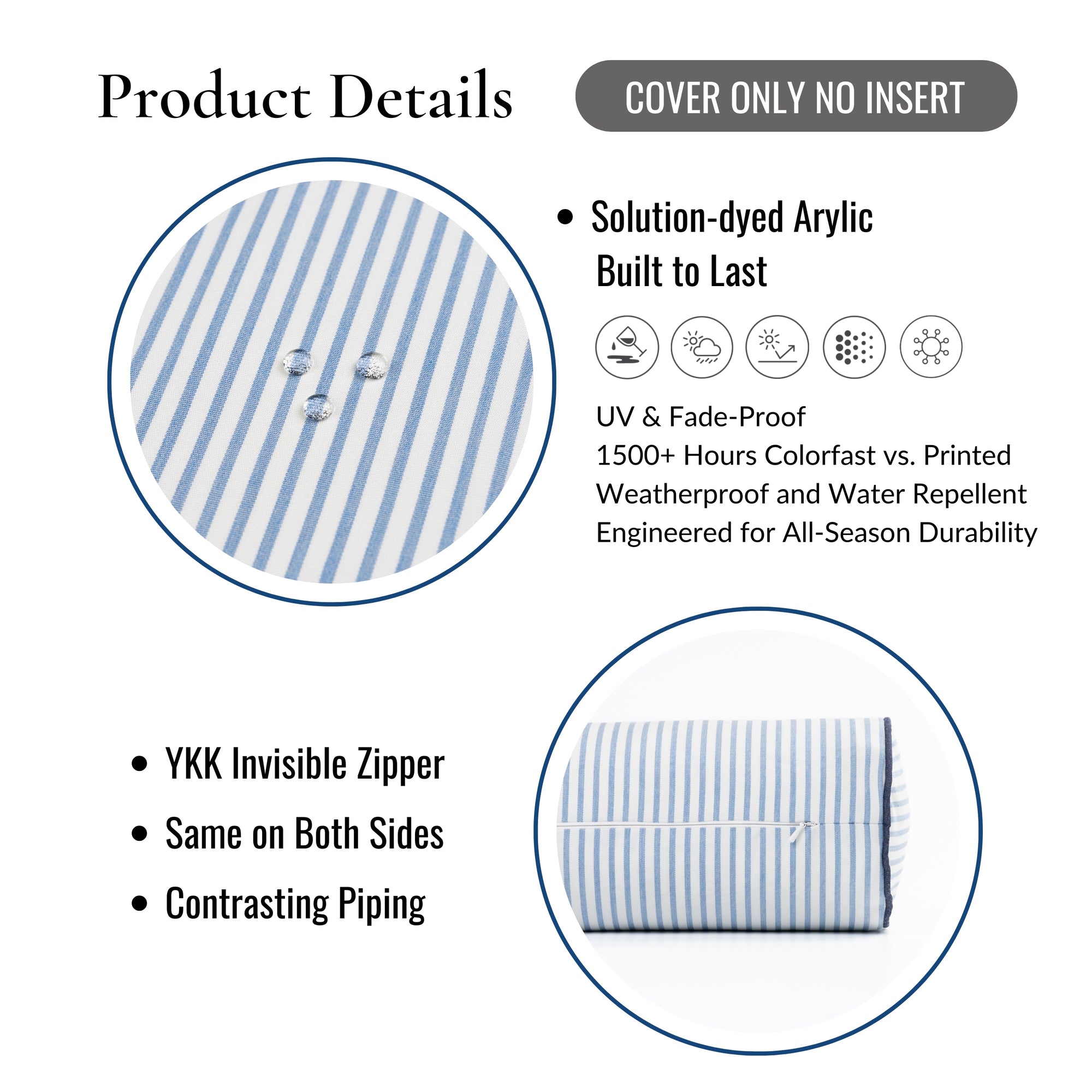 Product Details

COVER ONLY NO INSERT

• Solution-dyed Arylic
Built to Last

UV & Fade-Proof
1500+ Hours Colorfast vs. Printed
Weatherproof and Water Repellent
Engineered for All-Season Durability

• YKK Invisible Zipper
• Same on Both Sides
• Contrasting Piping